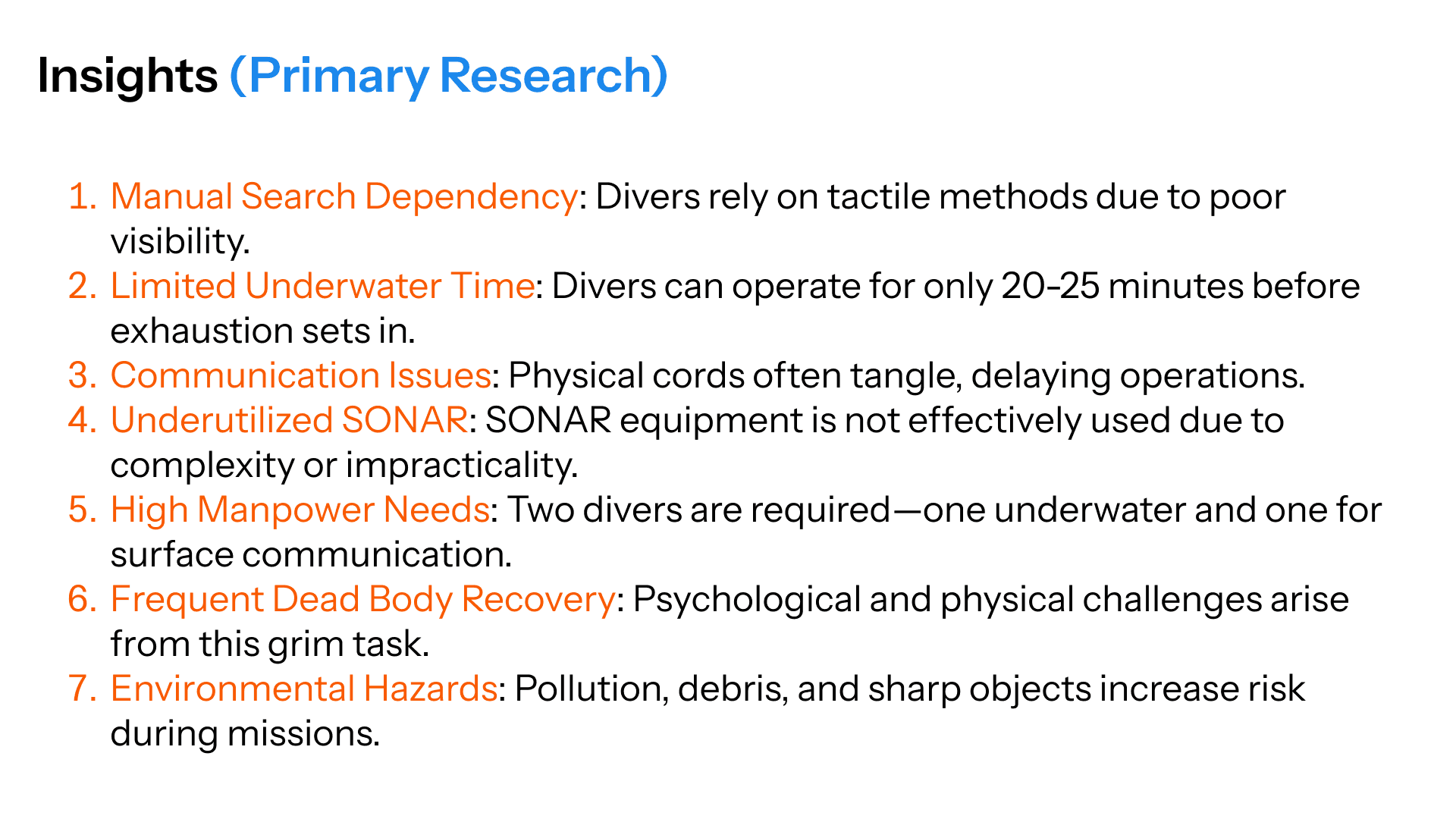 Insights (Primary Research)

1. Manual Search Dependency: Divers rely on tactile methods due to poor visibility.
2. Limited Underwater Time: Divers can operate for only 20-25 minutes before exhaustion sets in.
3. Communication Issues: Physical cords often tangle, delaying operations.
4. Underutilized SONAR: SONAR equipment is not effectively used due to complexity or impracticality.
5. High Manpower Needs: Two divers are required—one underwater and one for surface communication.
6. Frequent Dead Body Recovery: Psychological and physical challenges arise from this grim task.
7. Environmental Hazards: Pollution, debris, and sharp objects increase risk during missions.